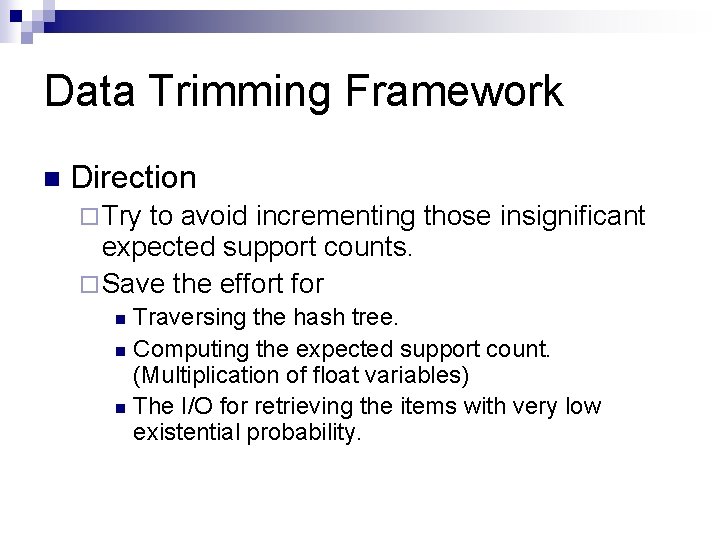 Data Trimming Framework

Direction

Try to avoid incrementing those insignificant expected support counts.

Save the effort for

Traversing the hash tree.

Computing the expected support count. (Multiplication of float variables)

The I/O for retrieving the items with very low existential probability.